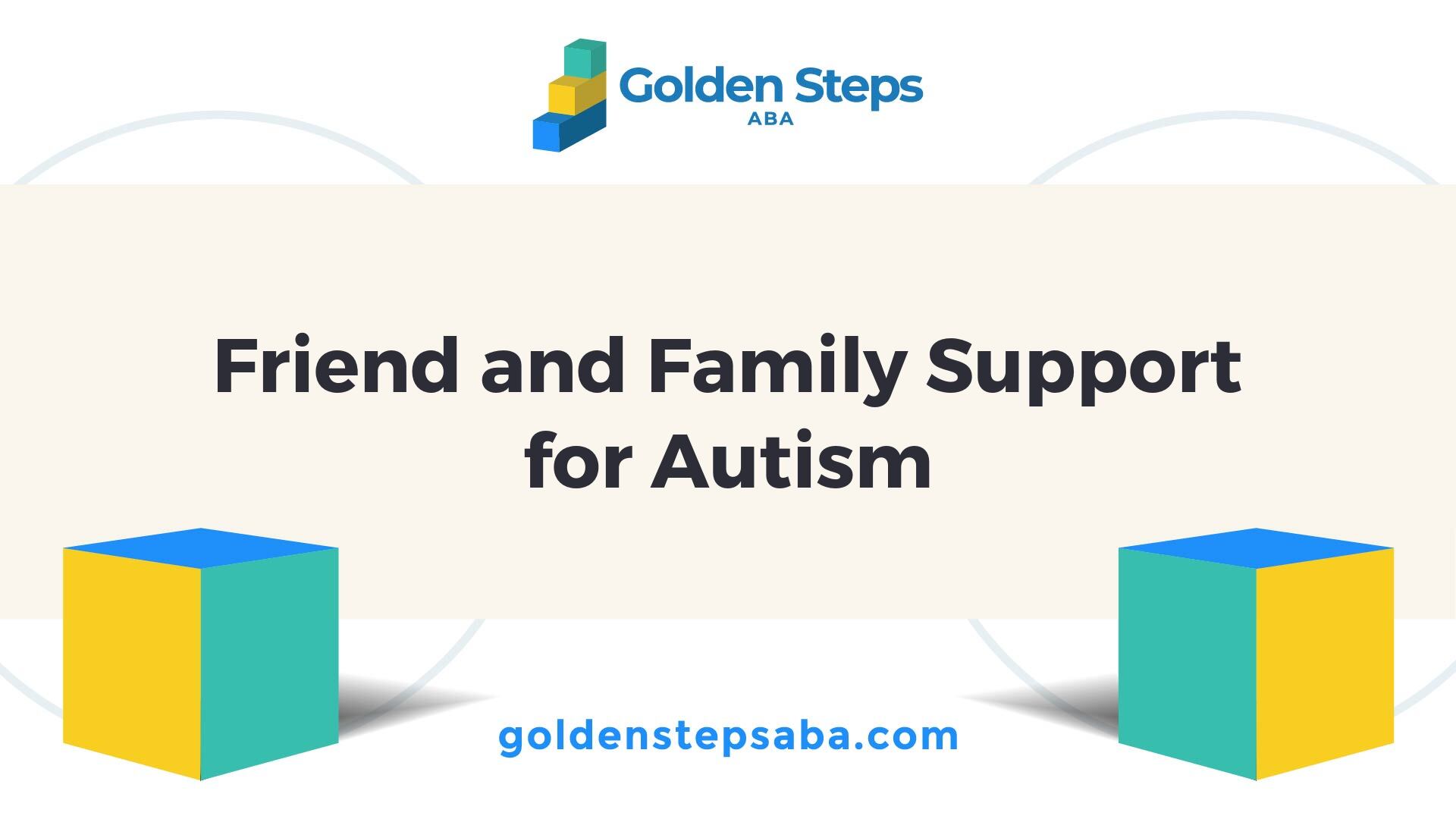 Golden Steps
ABA

Friend and Family Support for Autism

goldenstepsaba.com